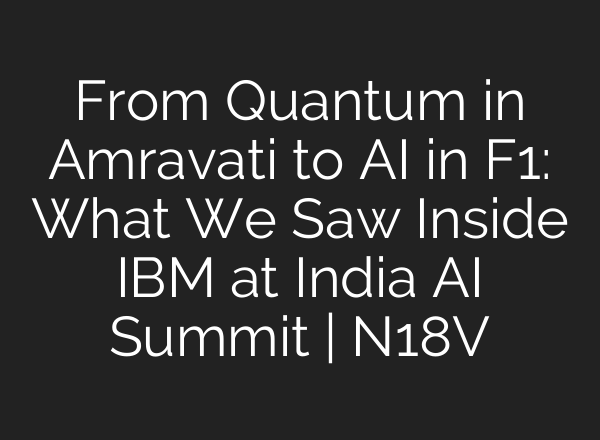 From Quantum in Amravati to AI in F1: What We Saw Inside IBM at India AI Summit | N18V